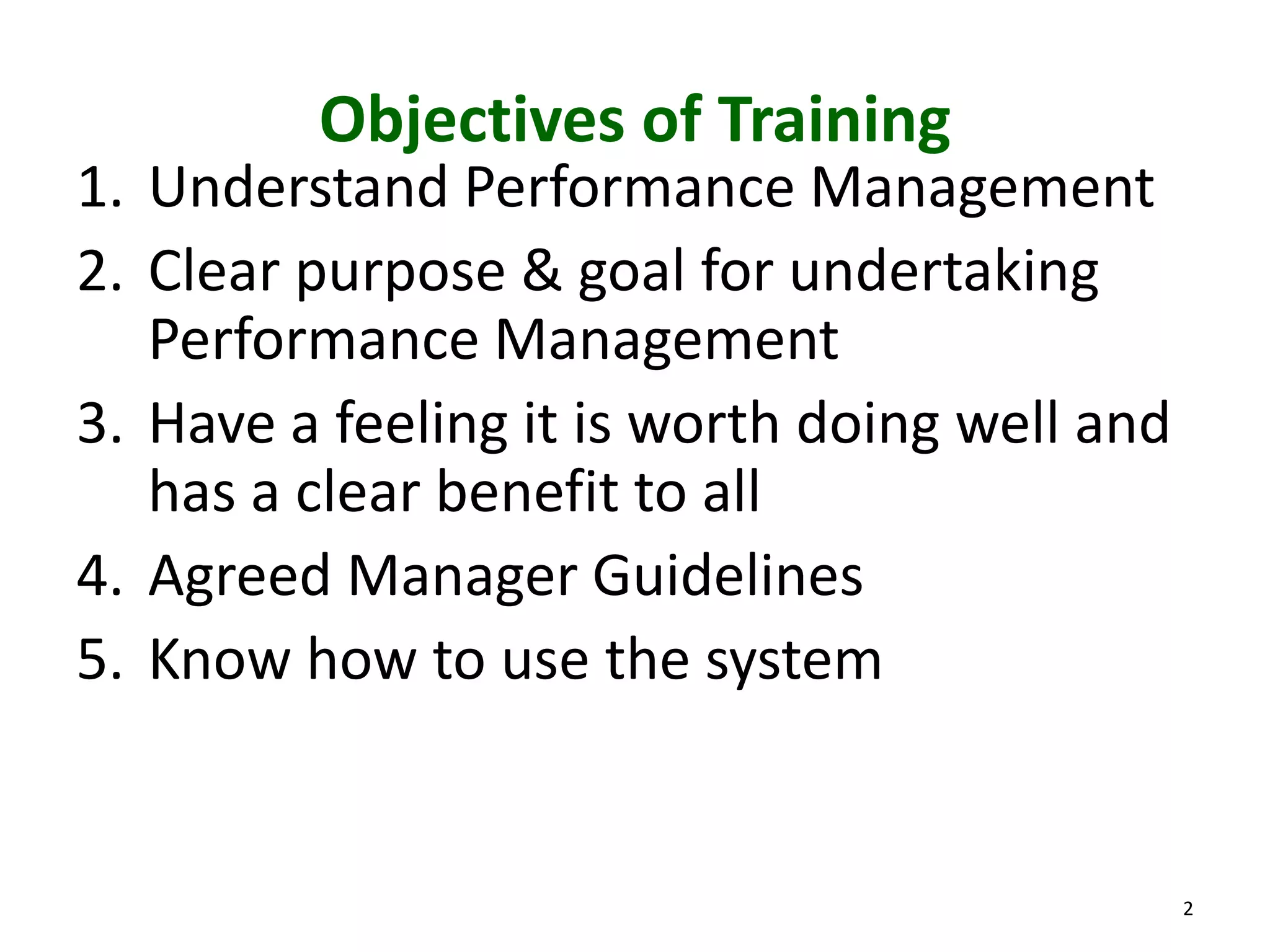 Objectives of Training

1. Understand Performance Management
2. Clear purpose & goal for undertaking Performance Management
3. Have a feeling it is worth doing well and has a clear benefit to all
4. Agreed Manager Guidelines
5. Know how to use the system

2